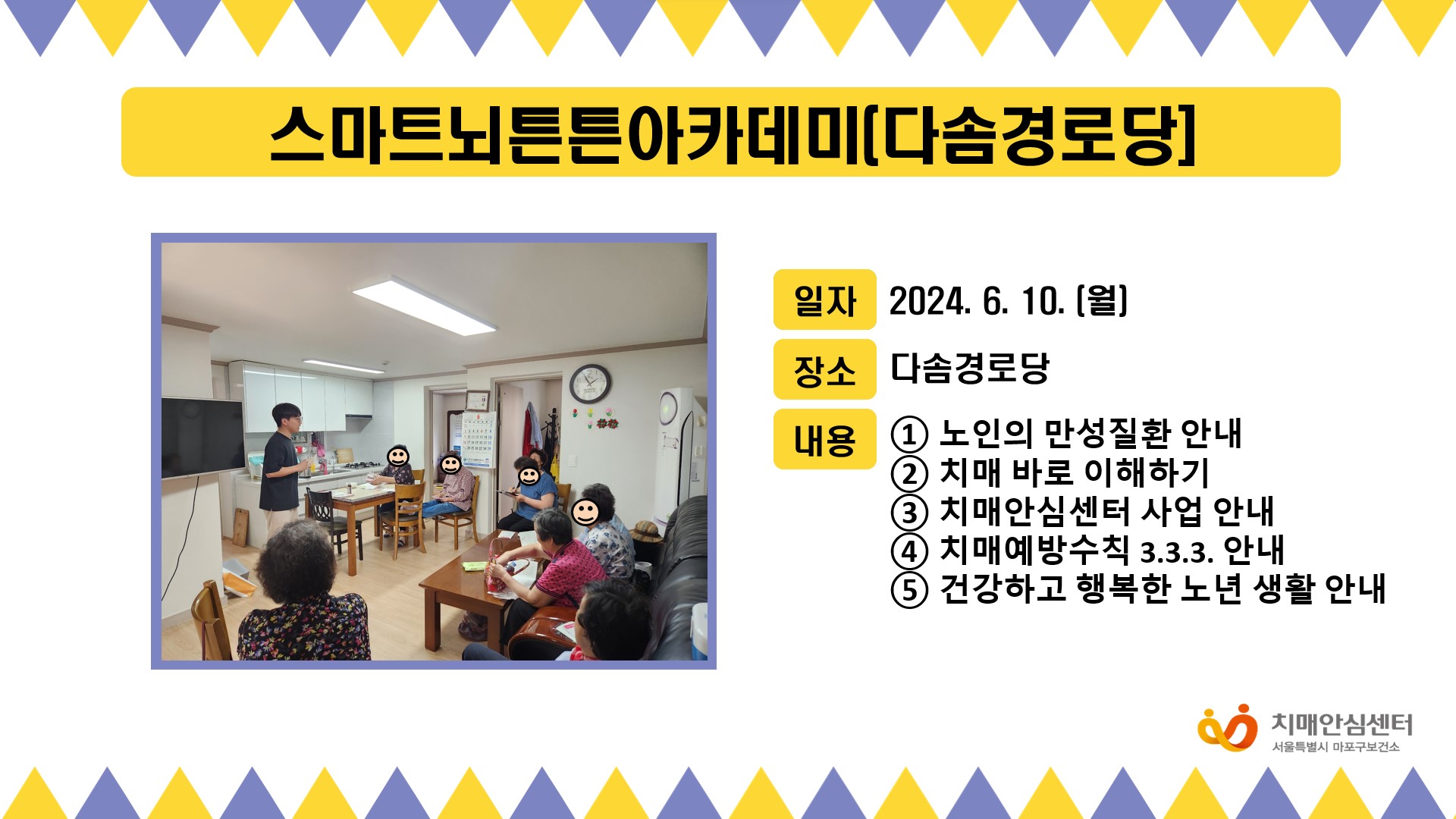 스마트뇌튼튼아카데미[다솜경로당]

일자 2024. 6. 10. (월)

장소 다솜경로당

내용 ① 노인의 만성질환 안내
② 치매 바로 이해하기
③ 치매안심센터 사업 안내
④ 치매예방수칙 3.3.3. 안내
⑤ 건강하고 행복한 노년 생활 안내

치매안심센터
서울특별시 마포구보건소